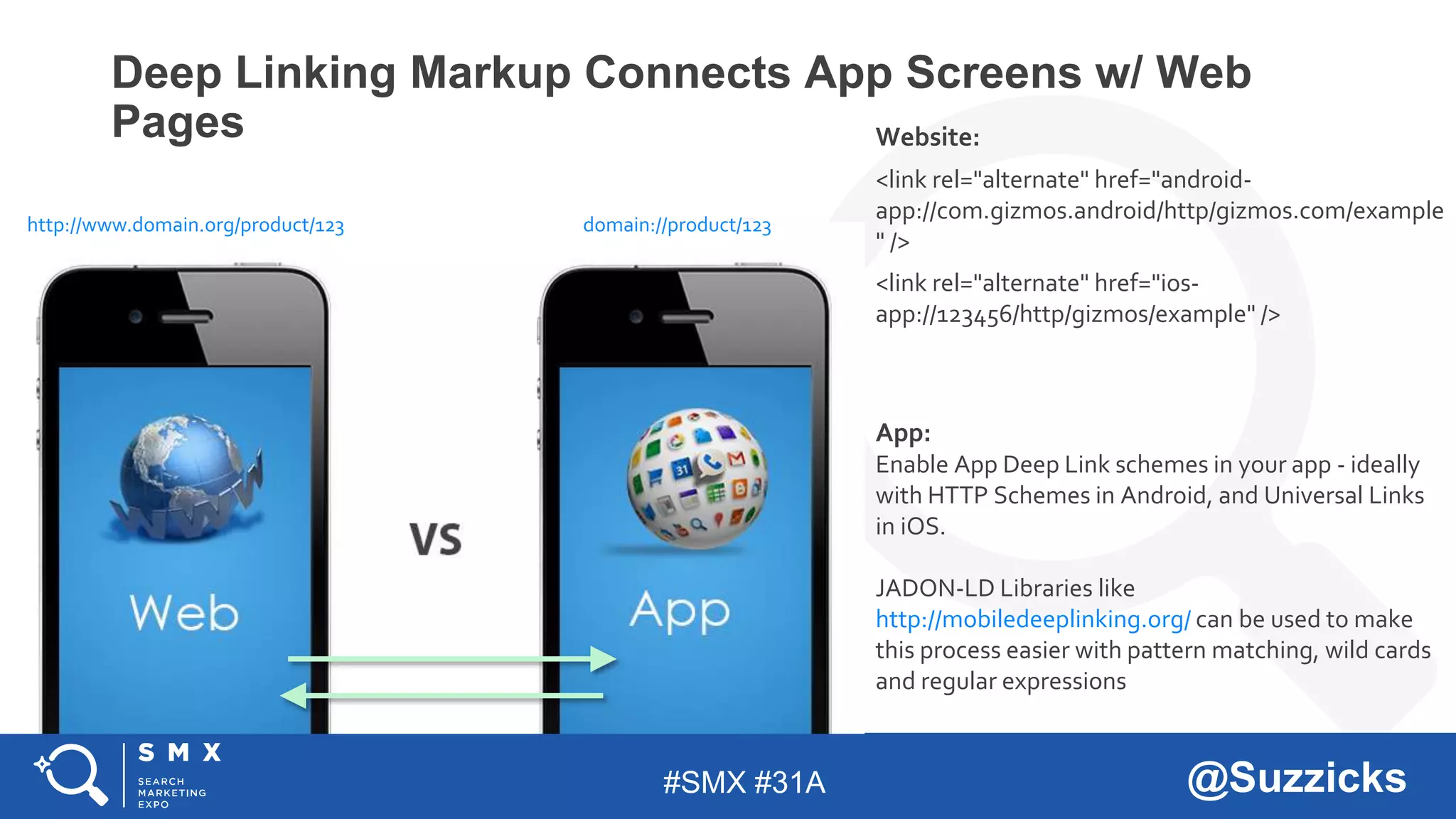 Deep Linking Markup Connects App Screens w/ Web Pages

http://www.domain.org/product/123

domain://product/123

Web

VS

App

Website:

<link rel="alternate" href="android-app://com.gizmos.android/http/gizmos.com/example" />

<link rel="alternate" href="ios-app://123456/http/gizmos/example" />

App:
Enable App Deep Link schemes in your app - ideally with HTTP Schemes in Android, and Universal Links in iOS.

JADON-LD Libraries like http://mobiledeeplinking.org/ can be used to make this process easier with pattern matching, wild cards and regular expressions

SMX SEARCH MARKETING EXPO

#SMX #31A

@Suzzicks